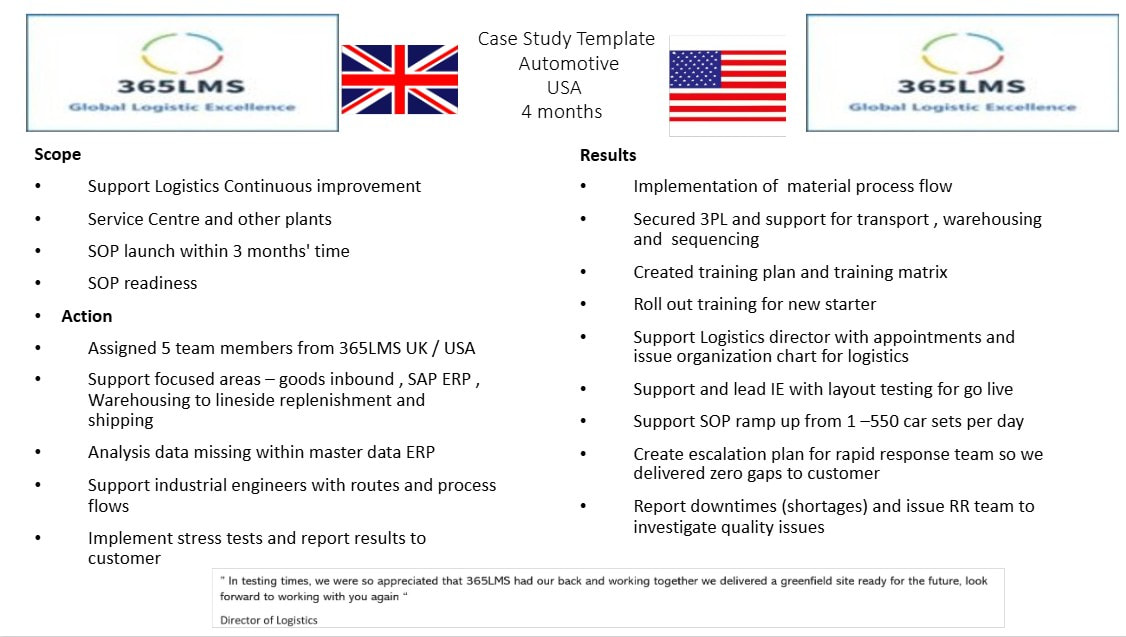 365LMS
Global Logistic Excellence

Case Study Template
Automotive
USA
4 months

365LMS
Global Logistic Excellence

Scope
• Support Logistics Continuous improvement
• Service Centre and other plants
• SOP launch within 3 months' time
• SOP readiness
• Action
• Assigned 5 team members from 365LMS UK / USA
• Support focused areas – goods inbound , SAP ERP , Warehousing to lineside replenishment and shipping
• Analysis data missing within master data ERP
• Support industrial engineers with routes and process flows
• Implement stress tests and report results to customer

Results
• Implementation of material process flow
• Secured 3PL and support for transport , warehousing and sequencing
• Created training plan and training matrix
• Roll out training for new starter
• Support Logistics director with appointments and issue organization chart for logistics
• Support and lead IE with layout testing for go live
• Support SOP ramp up from 1 –550 car sets per day
• Create escalation plan for rapid response team so we delivered zero gaps to customer
• Report downtimes (shortages) and issue RR team to investigate quality issues

" In testing times, we were so appreciated that 365LMS had our back and working together we delivered a greenfield site ready for the future, look forward to working with you again "

Director of Logistics